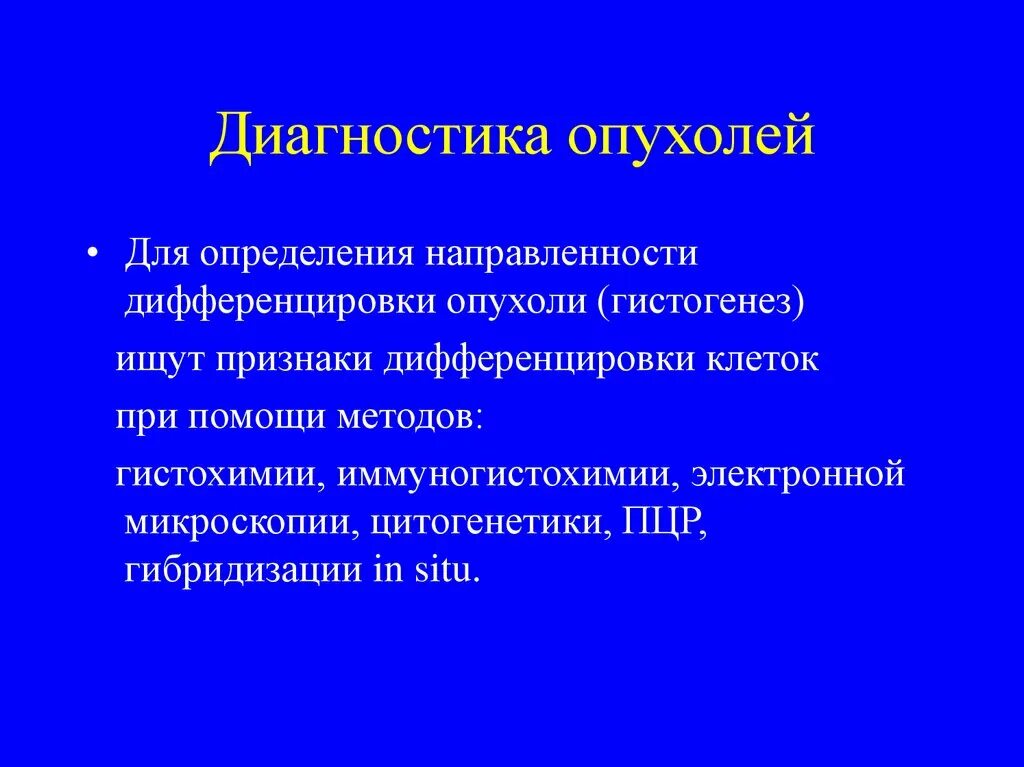 Диагностика опухолей

• Для определения направленности дифференцировки опухоли (гистогенез)

ищут признаки дифференцировки клеток

при помощи методов:

гистохимии, иммуногистохимии, электронной микроскопии, цитогенетики, ПЦР, гибридизации in situ.